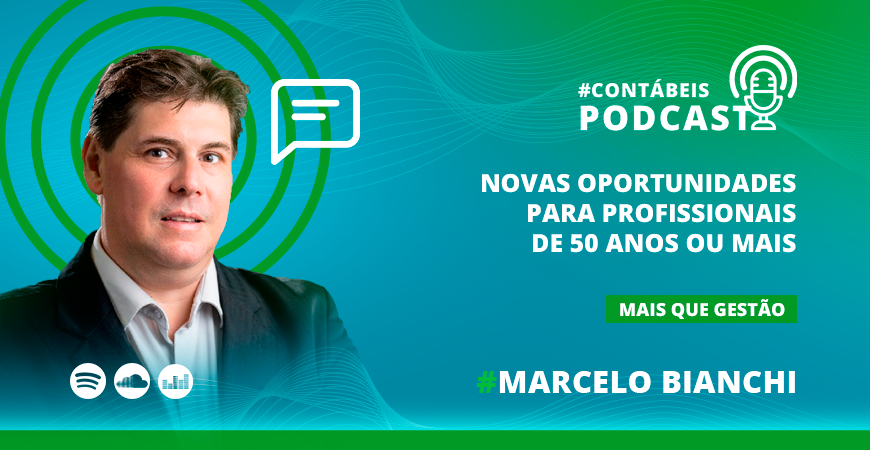 #CONTÁBEIS
PODCAST

NOVAS OPORTUNIDADES PARA PROFISSIONAIS DE 50 ANOS OU MAIS

MAIS QUE GESTÃO

#MARCELO BIANCHI